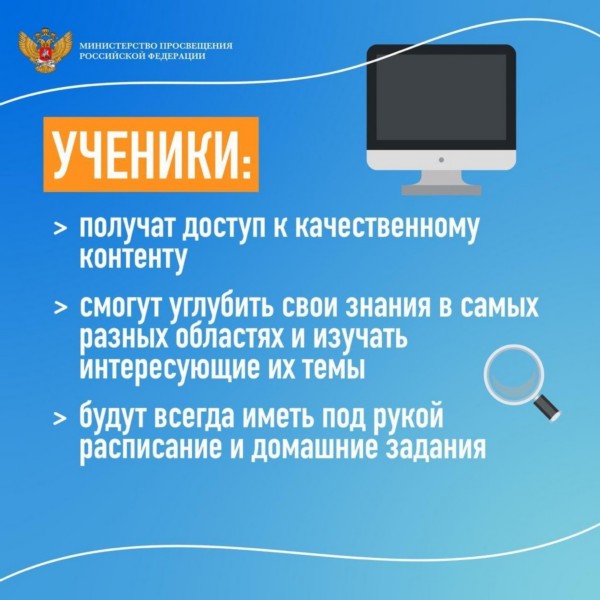 МИНИСТЕРСТВО ПРОСВЕЩЕНИЯ РОССИЙСКОЙ ФЕДЕРАЦИИ

УЧЕНИКИ:

> получат доступ к качественному контенту

> смогут углубить свои знания в самых разных областях и изучать интересующие их темы

> будут всегда иметь под рукой расписание и домашние задания